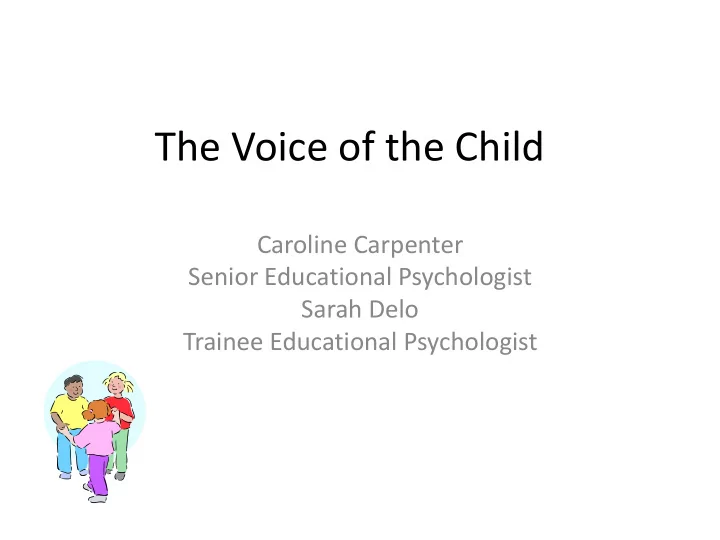 The Voice of the Child

Caroline Carpenter
Senior Educational Psychologist
Sarah Delo
Trainee Educational Psychologist